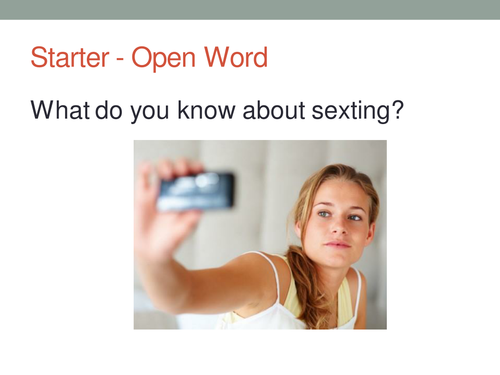 Starter - Open Word

What do you know about sexting?